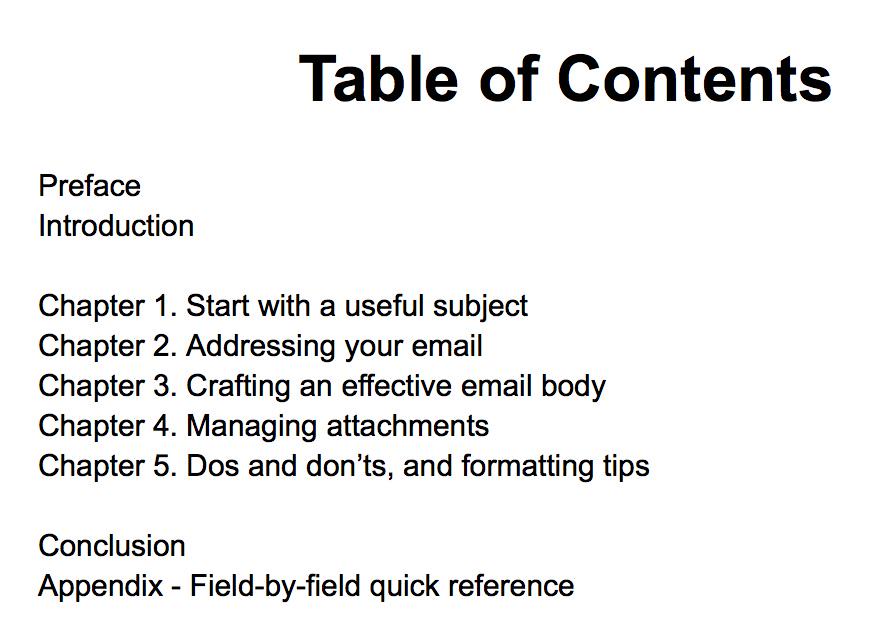 Table of Contents

Preface
Introduction

Chapter 1. Start with a useful subject
Chapter 2. Addressing your email
Chapter 3. Crafting an effective email body
Chapter 4. Managing attachments
Chapter 5. Dos and don’ts, and formatting tips

Conclusion
Appendix - Field-by-field quick reference